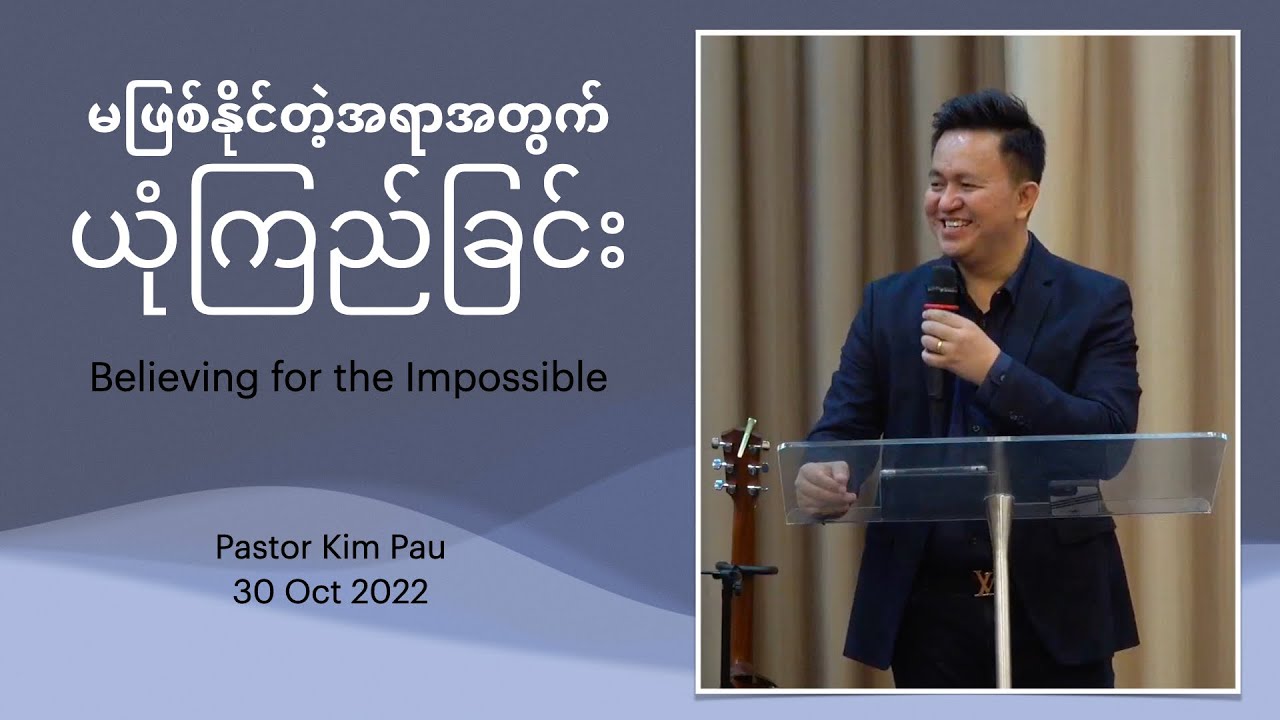 မဖြစ်နိုင်တဲ့အရာအတွက်
ယုံကြည်ခြင်း

Believing for the Impossible

Pastor Kim Pau
30 Oct 2022